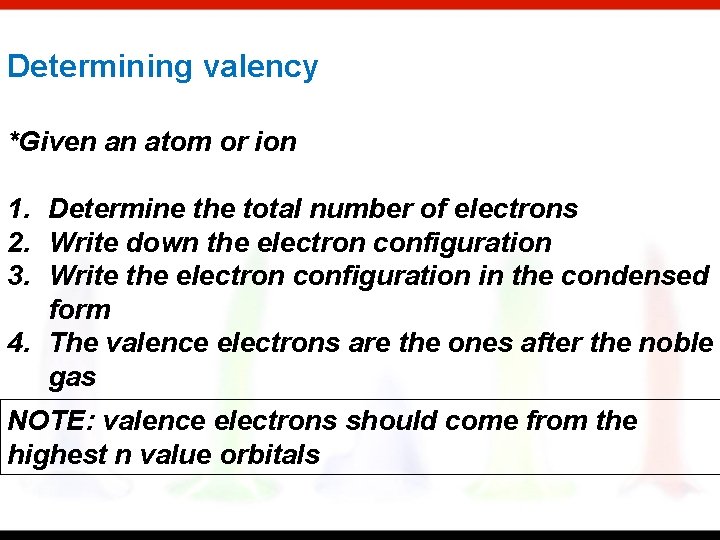 Determining valency

*Given an atom or ion

1. Determine the total number of electrons
2. Write down the electron configuration
3. Write the electron configuration in the condensed form
4. The valence electrons are the ones after the noble gas

NOTE: valence electrons should come from the highest n value orbitals